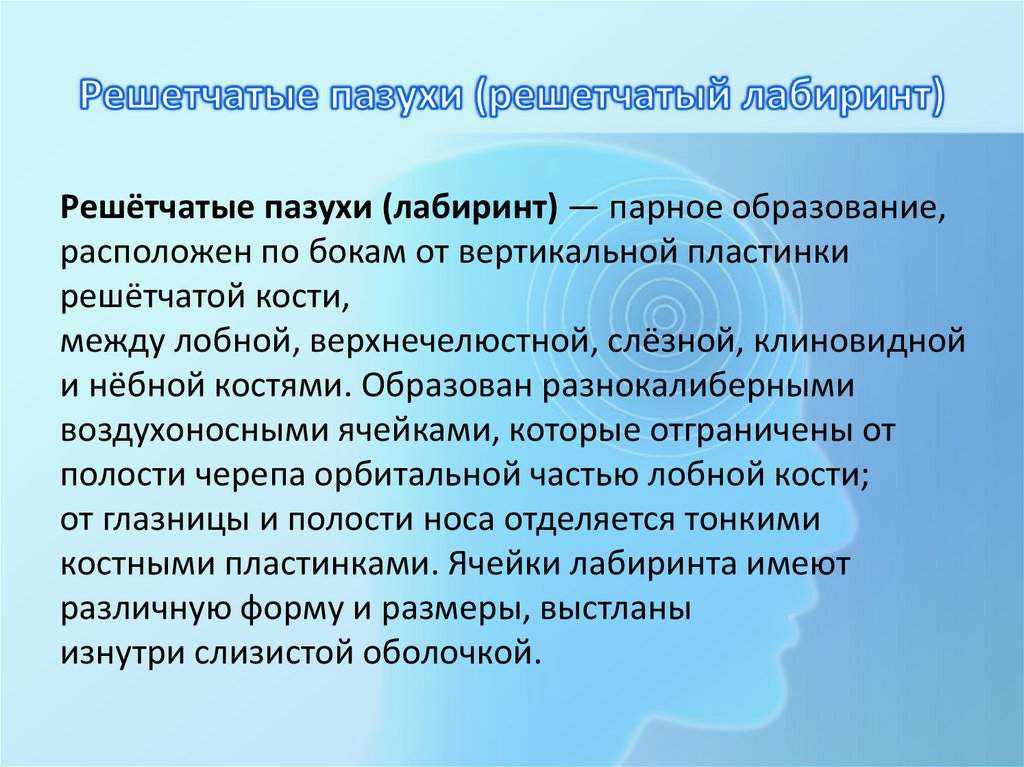 Решетчатые пазухи (решетчатый лабиринт)

Решётчатые пазухи (лабиринт) — парное образование, расположен по бокам от вертикальной пластинки решётчатой кости, между лобной, верхнечелюстной, слёзной, клиновидной и нёбной костями. Образован разнокалиберными воздухоносными ячейками, которые отграничены от полости черепа орбитальной частью лобной кости; от глазницы и полости носа отделяется тонкими костными пластинками. Ячейки лабиринта имеют различную форму и размеры, выстланы изнутри слизистой оболочкой.